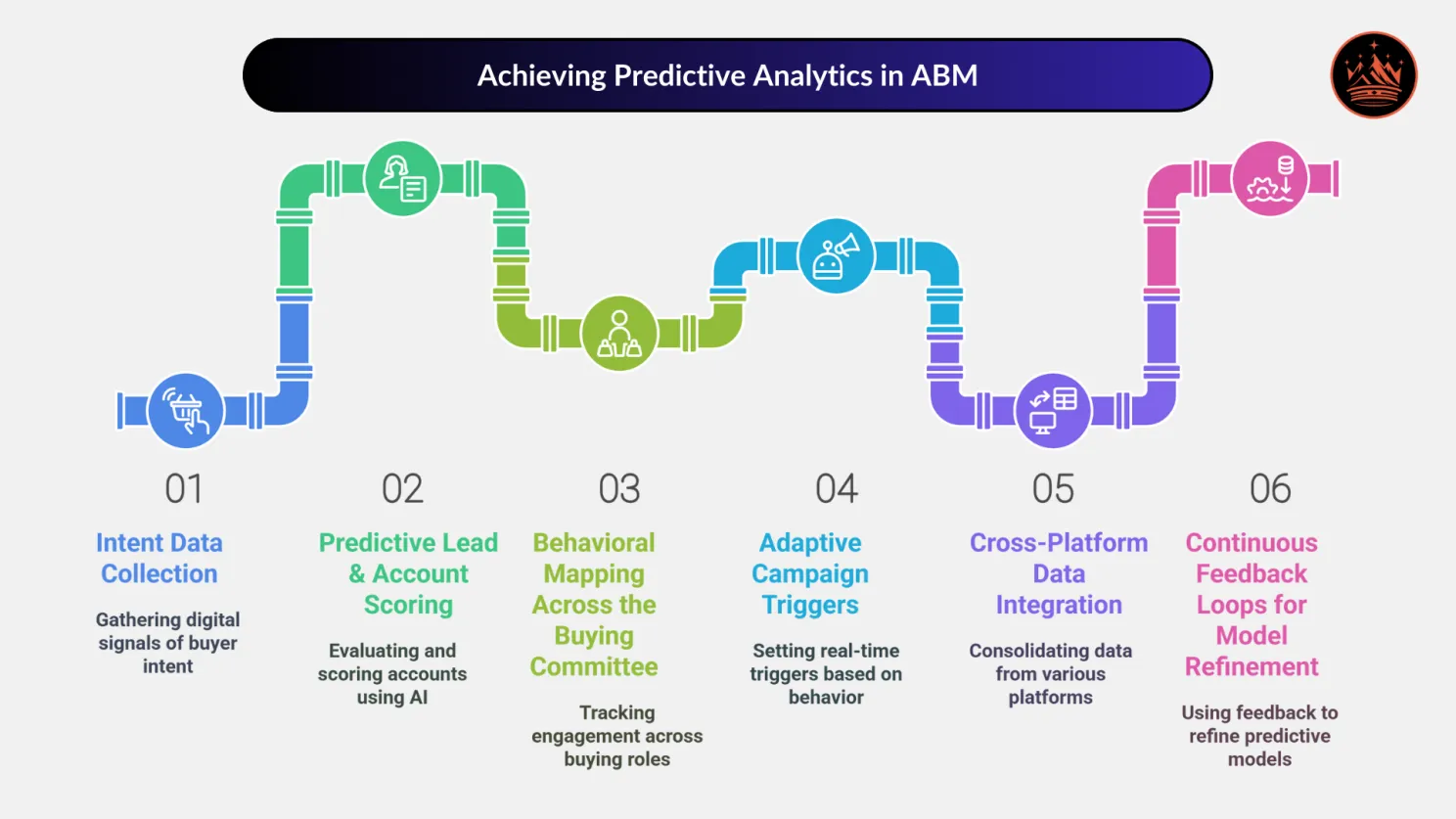 Achieving Predictive Analytics in ABM

01

Intent Data Collection

Gathering digital signals of buyer intent

02

Predictive Lead & Account Scoring

Evaluating and scoring accounts using AI

03

Behavioral Mapping Across the Buying Committee

Tracking engagement across buying roles

04

Adaptive Campaign Triggers

Setting real-time triggers based on behavior

05

Cross-Platform Data Integration

Consolidating data from various platforms

06

Continuous Feedback Loops for Model Refinement

Using feedback to refine predictive models